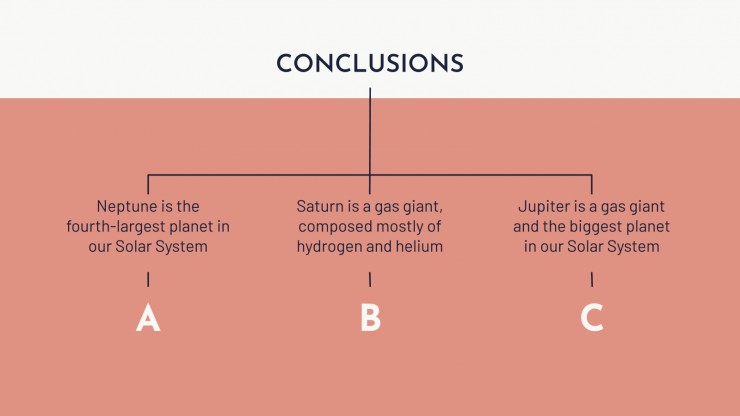 CONCLUSIONS

Neptune is the fourth-largest planet in our Solar System

A

Saturn is a gas giant, composed mostly of hydrogen and helium

B

Jupiter is a gas giant and the biggest planet in our Solar System

C